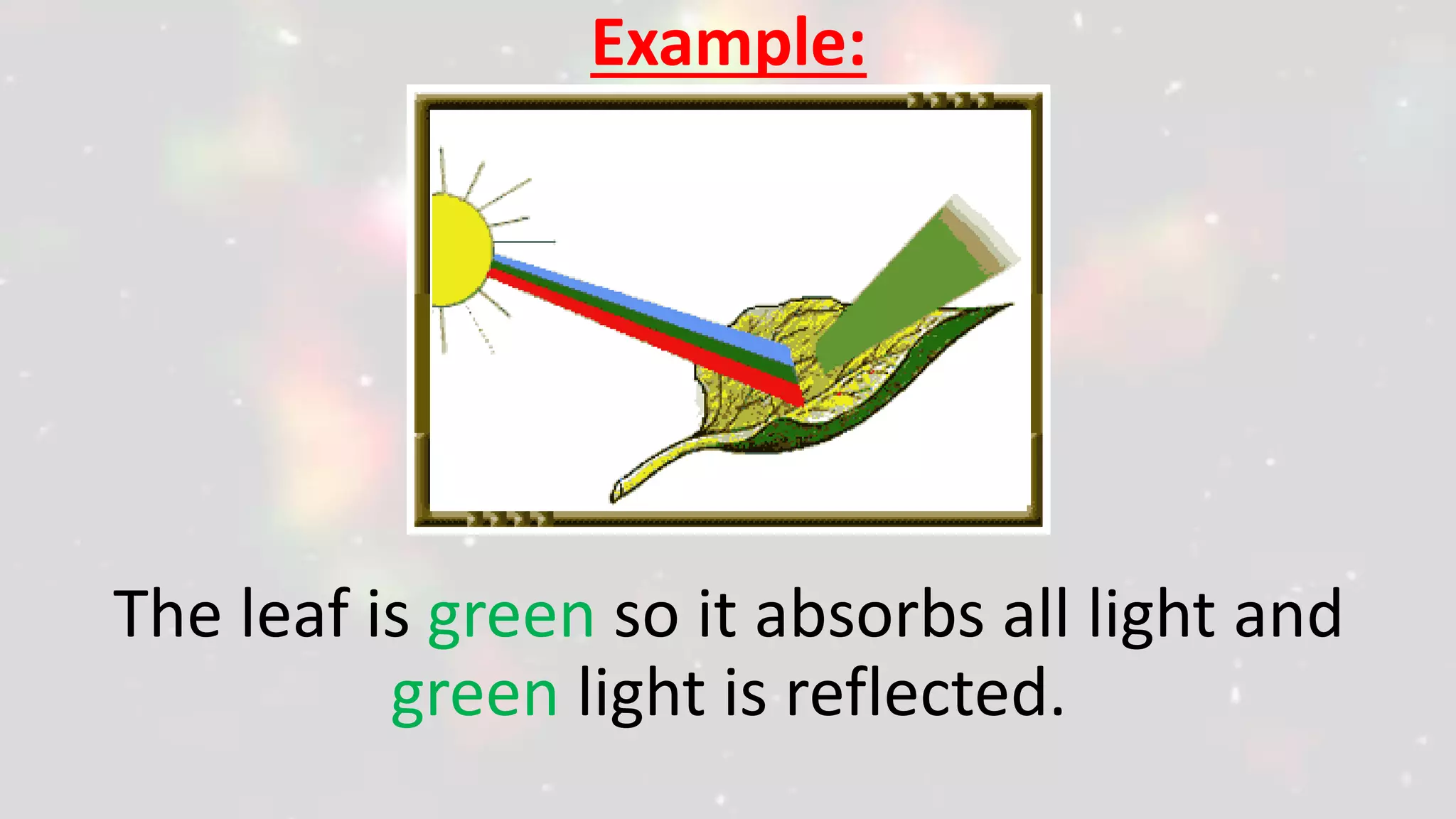 Example:

The leaf is green so it absorbs all light and green light is reflected.